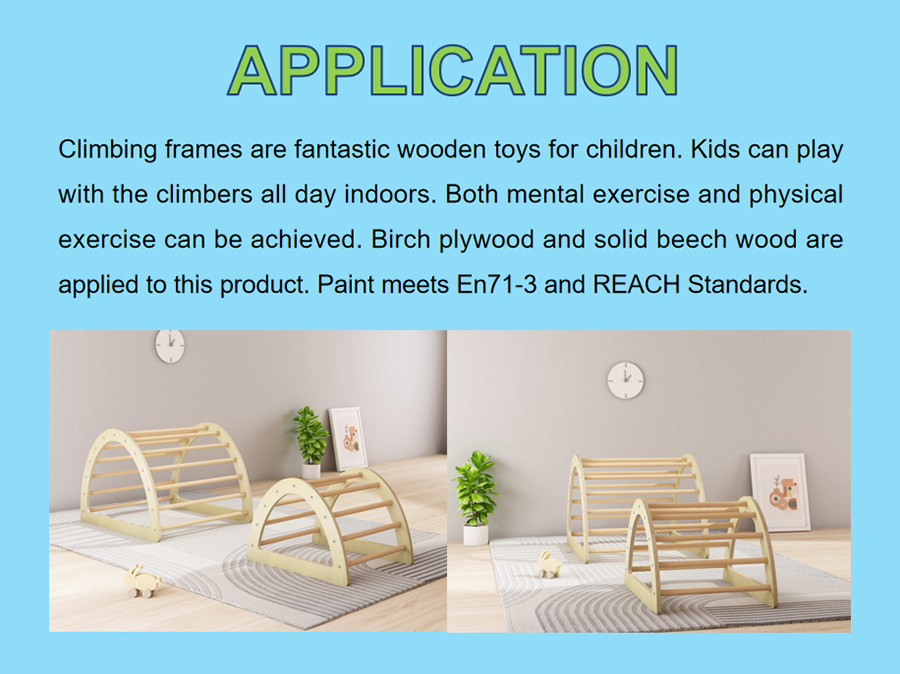 APPLICATION

Climbing frames are fantastic wooden toys for children. Kids can play with the climbers all day indoors. Both mental exercise and physical exercise can be achieved. Birch plywood and solid beech wood are applied to this product. Paint meets En71-3 and REACH Standards.